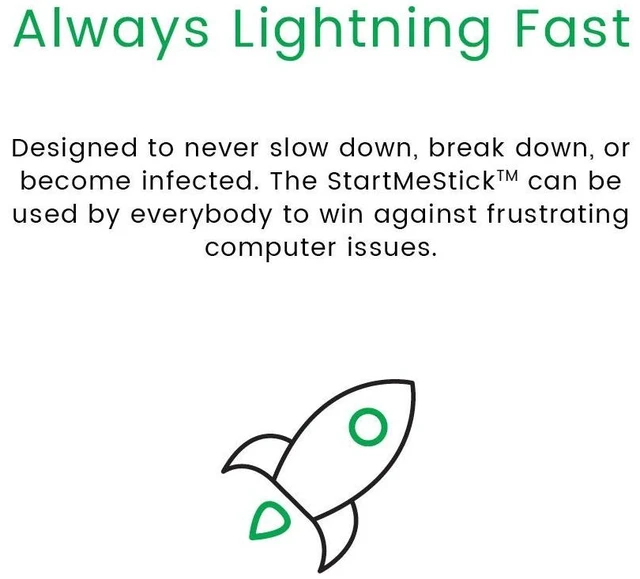 Always Lightning Fast

Designed to never slow down, break down, or become infected. The StartMeStick™ can be used by everybody to win against frustrating computer issues.